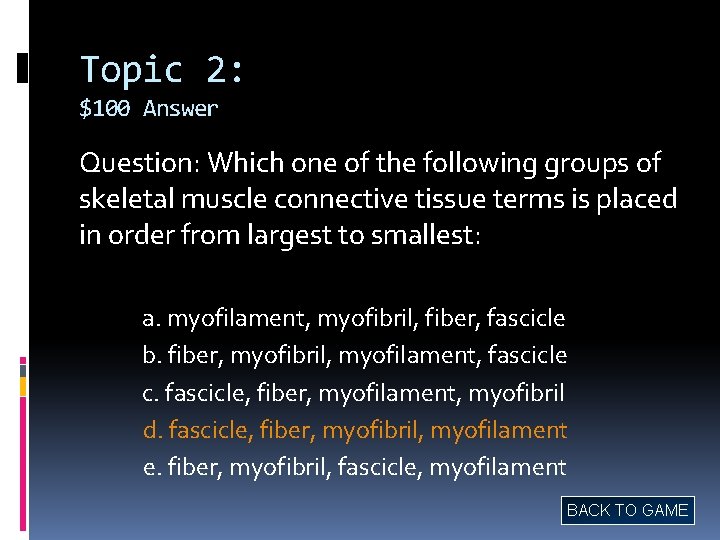 Topic 2:
$100 Answer

Question: Which one of the following groups of skeletal muscle connective tissue terms is placed in order from largest to smallest:

a. myofilament, myofibril, fiber, fascicle
b. fiber, myofibril, myofilament, fascicle
c. fascicle, fiber, myofilament, myofibril
d. fascicle, fiber, myofibril, myofilament
e. fiber, myofibril, fascicle, myofilament

BACK TO GAME